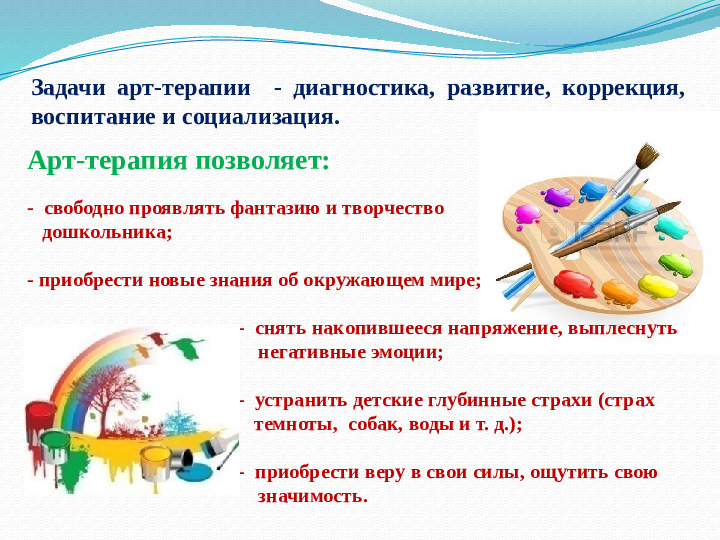 Задачи арт-терапии - диагностика, развитие, коррекция, воспитание и социализация.

Арт-терапия позволяет:

- свободно проявлять фантазию и творчество дошкольника;

- приобрести новые знания об окружающем мире;

- снять накопившееся напряжение, выплеснуть негативные эмоции;

- устранить детские глубинные страхи (страх темноты, собак, воды и т. д.);

- приобрести веру в свои силы, ощутить свою значимость.